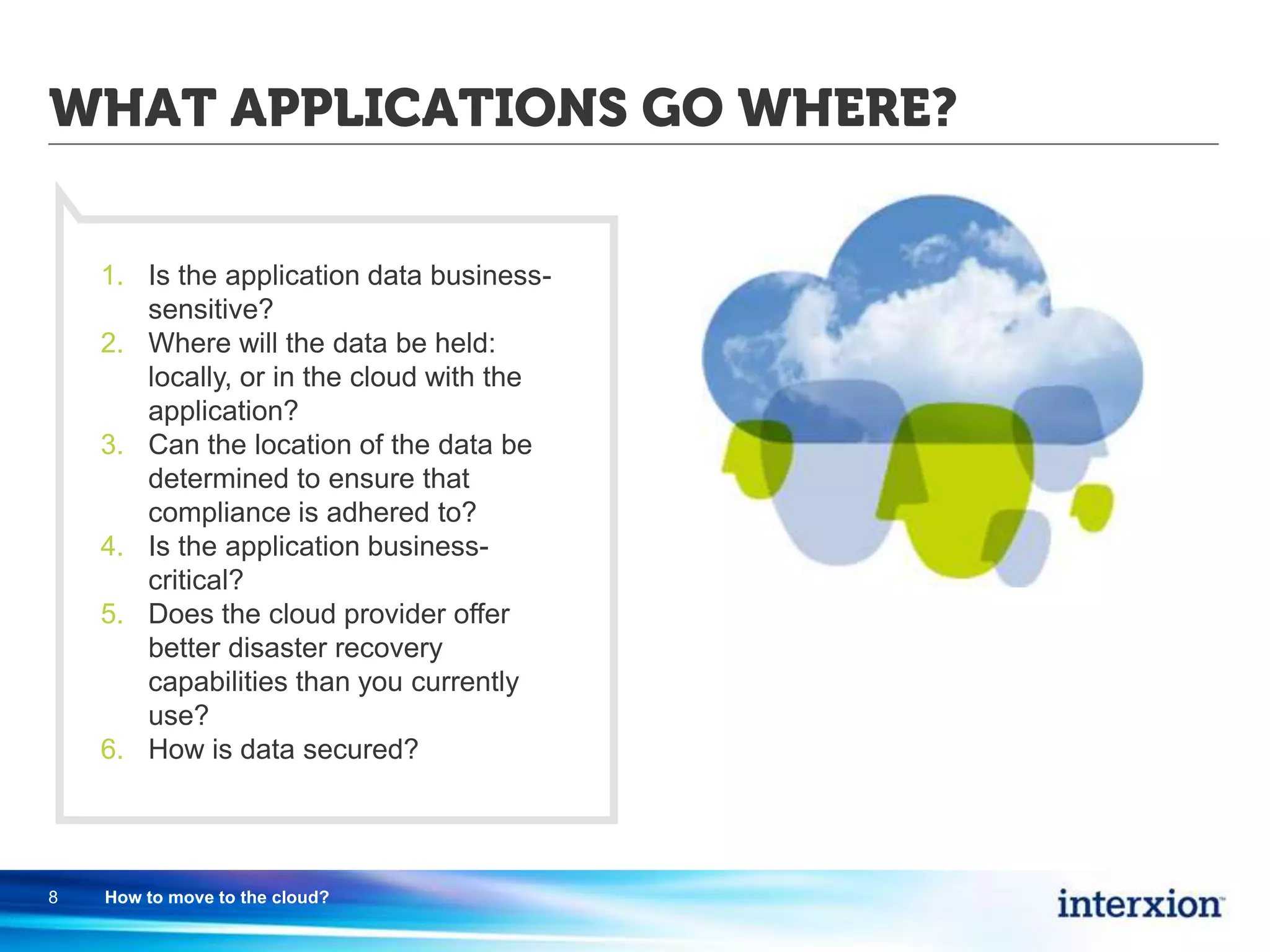 WHAT APPLICATIONS GO WHERE?

1. Is the application data business-sensitive?
2. Where will the data be held: locally, or in the cloud with the application?
3. Can the location of the data be determined to ensure that compliance is adhered to?
4. Is the application business-critical?
5. Does the cloud provider offer better disaster recovery capabilities than you currently use?
6. How is data secured?

8 How to move to the cloud?

interxion